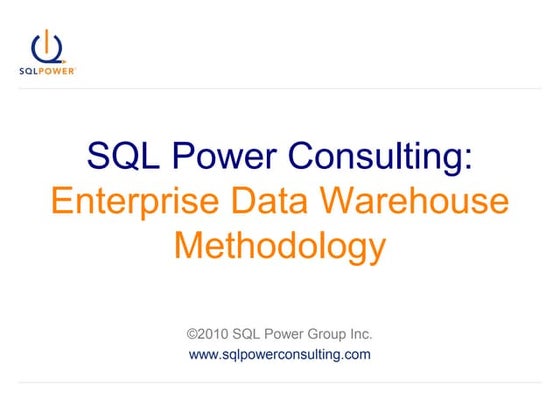 SQLPOWER

SQL Power Consulting:
Enterprise Data Warehouse Methodology

©2010 SQL Power Group Inc.
www.sqlpowerconsulting.com